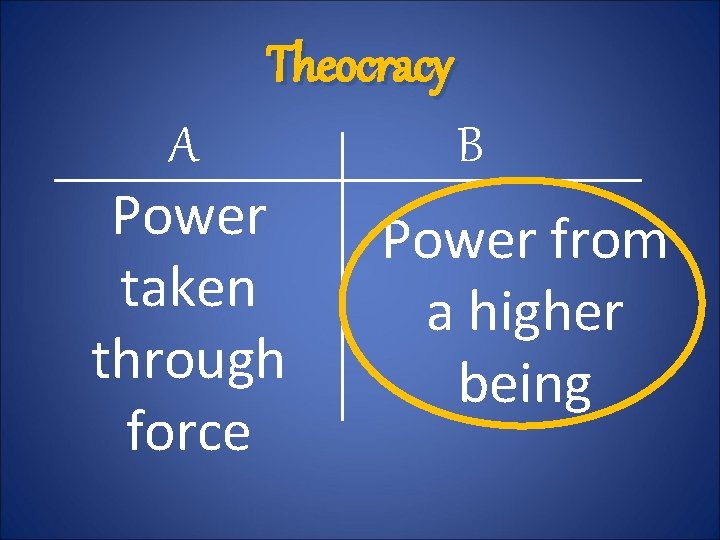 Theocracy

| A | B |
|---|---|
| Power taken through force | Power from a higher being |